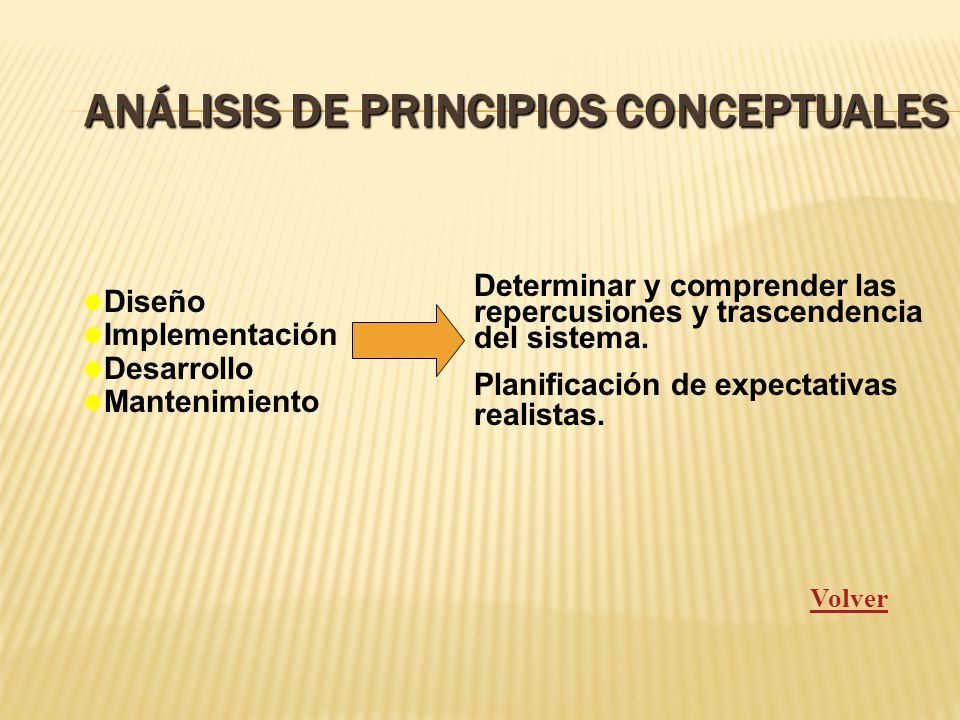 ANÁLISIS DE PRINCIPIOS CONCEPTUALES

Diseño
Implementación
Desarrollo
Mantenimiento

Determinar y comprender las repercusiones y trascendencia del sistema.

Planificación de expectativas realistas.

Volver